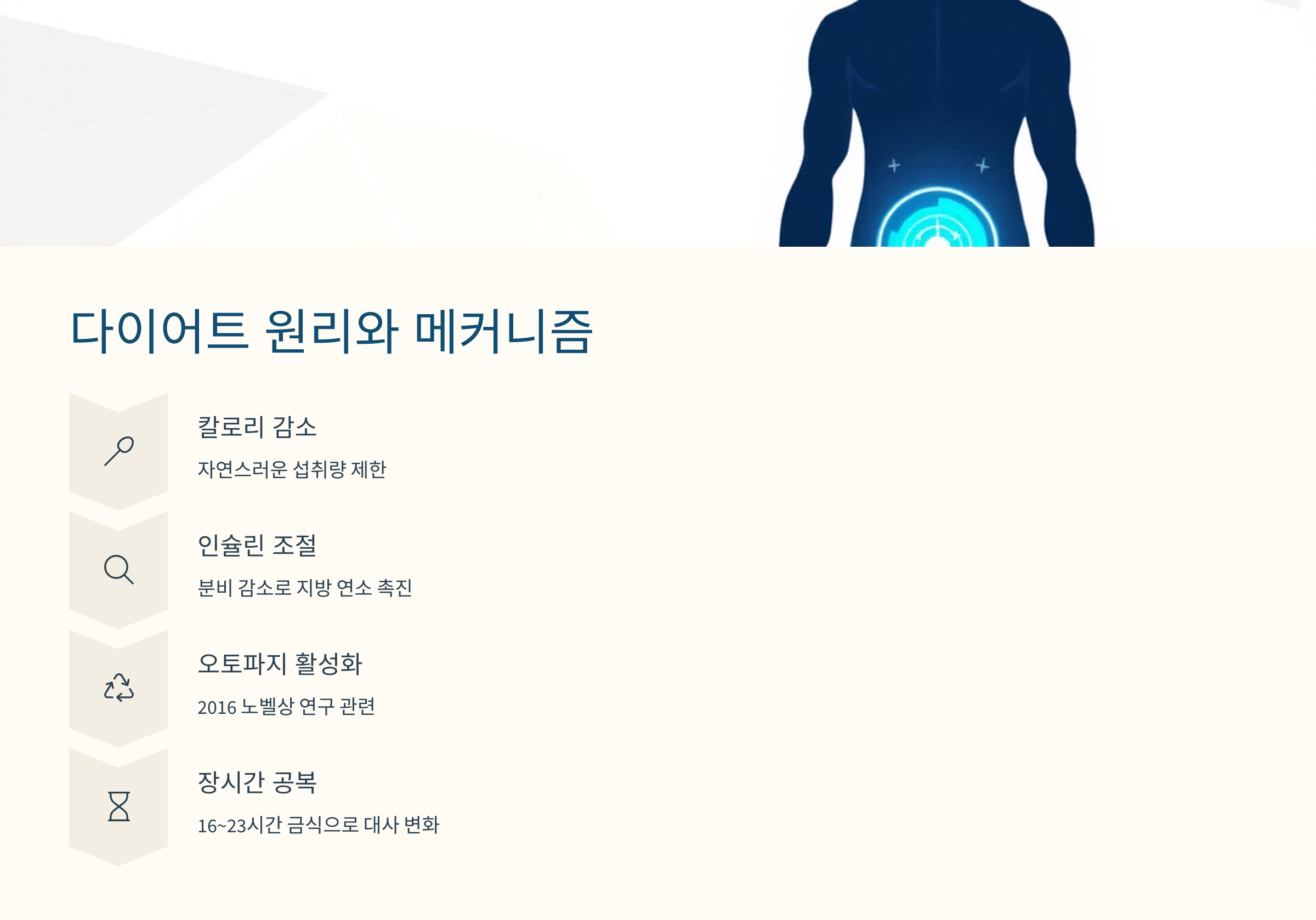 다이어트 원리와 메커니즘

칼로리 감소

자연스러운 섭취량 제한

인슐린 조절

분비 감소로 지방 연소 촉진

오토파지 활성화

2016 노벨상 연구 관련

장시간 공복

16~23시간 금식으로 대사 변화